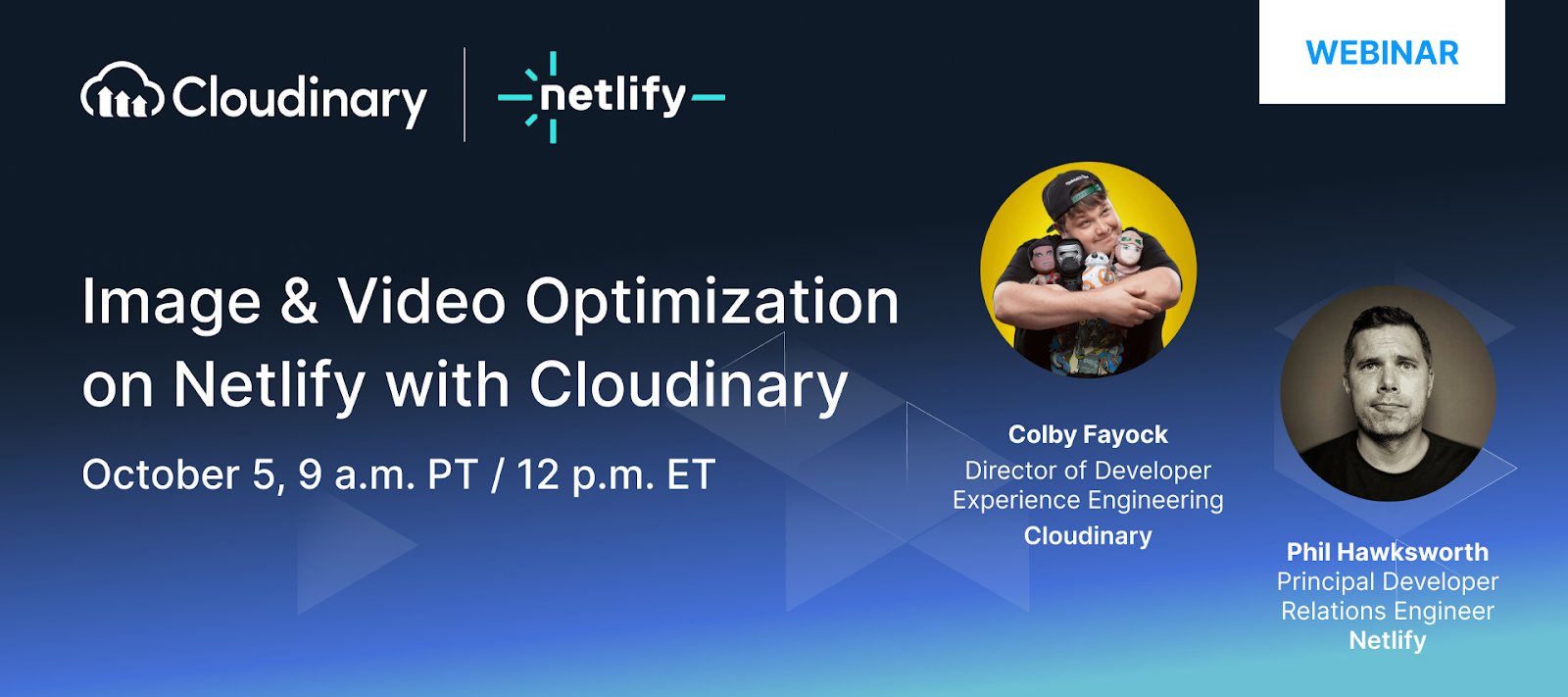 Cloudinary

netlify

WEBINAR

Image & Video Optimization on Netlify with Cloudinary

October 5, 9 a.m. PT / 12 p.m. ET

Colby Fayock
Director of Developer Experience Engineering
Cloudinary

Phil Hawksworth
Principal Developer Relations Engineer
Netlify